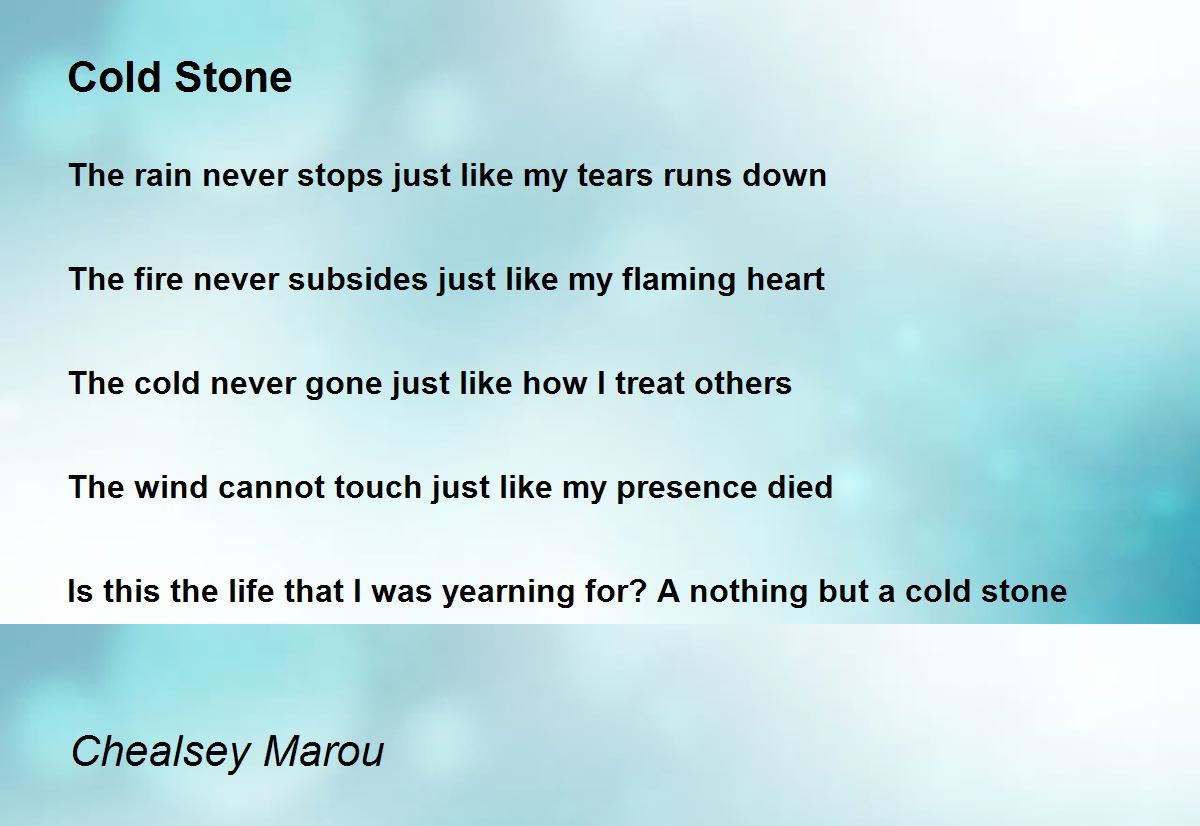 Cold Stone

The rain never stops just like my tears runs down

The fire never subsides just like my flaming heart

The cold never gone just like how I treat others

The wind cannot touch just like my presence died

Is this the life that I was yearning for? A nothing but a cold stone

Chealsey Marou